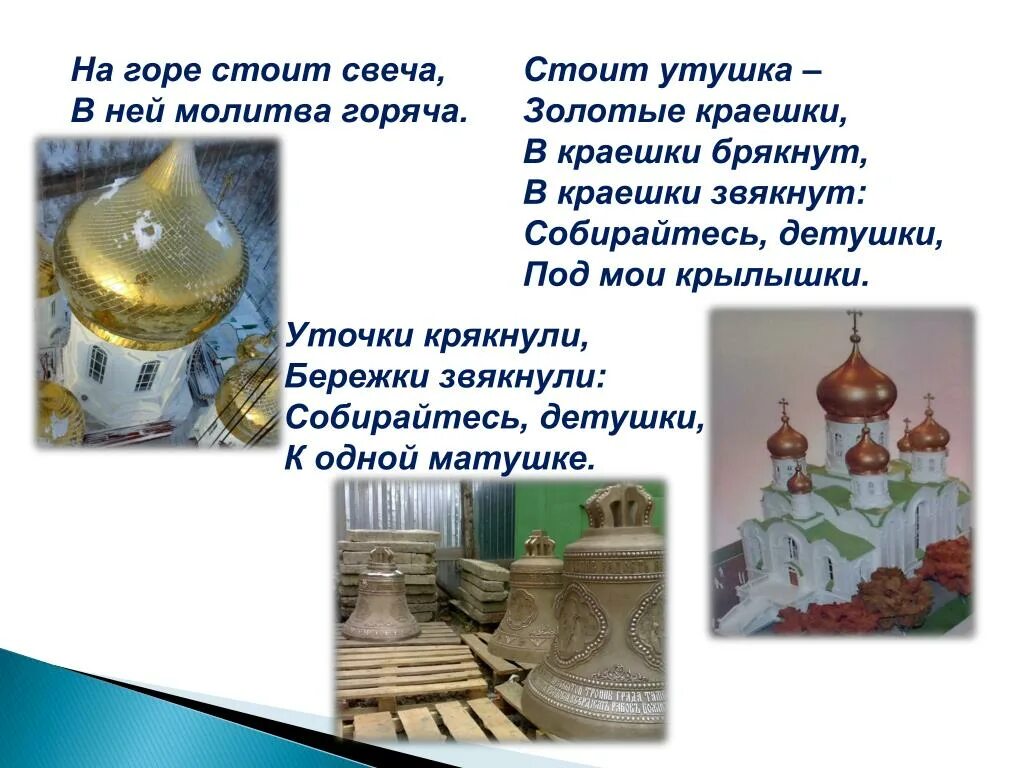 На горе стоит свеча,
В ней молитва горяча.

Стоит утушка –
Золотые краешки,
В краешки брякнут,
В краешки звякнут:
Собирайтесь, детушки,
Под мои крылышки.

Уточки крякнули,
Бережки звякнули:
Собирайтесь, детушки,
К одной матушке.